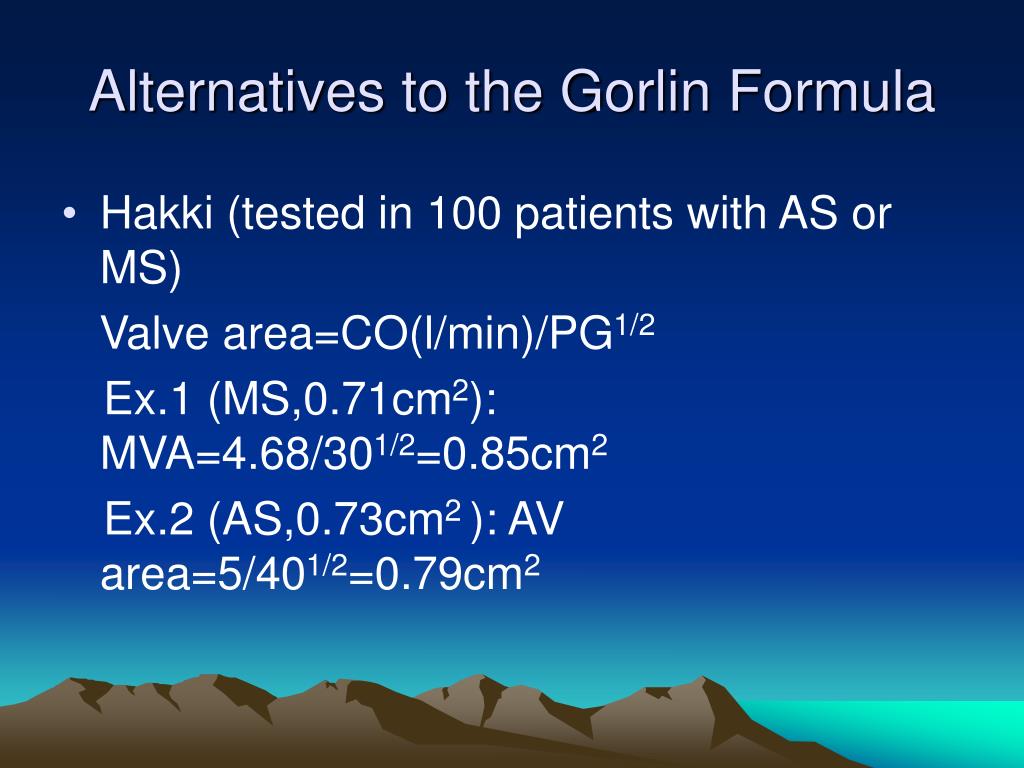 Alternatives to the Gorlin Formula

• Hakki (tested in 100 patients with AS or MS)

Valve area=CO(l/min)/PG$^{1/2}$

Ex.1 (MS,0.71cm$^2$): MVA=4.68/30$^{1/2}$=0.85cm$^2$

Ex.2 (AS,0.73cm$^2$ ): AV area=5/40$^{1/2}$=0.79cm$^2$